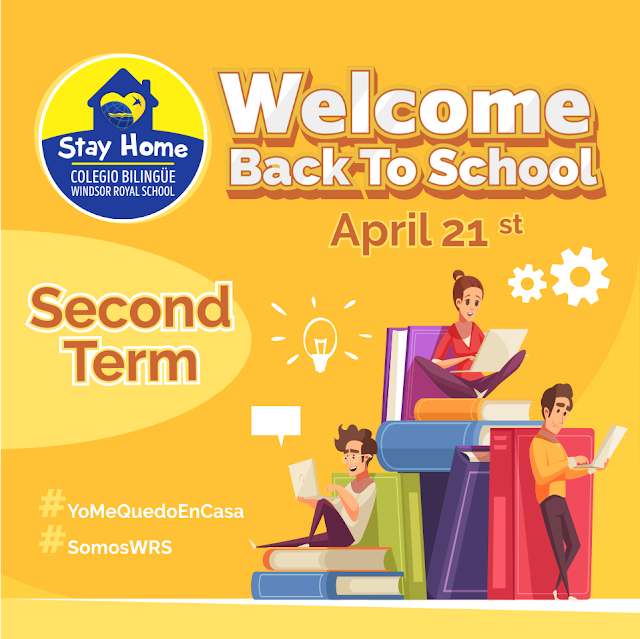 Stay Home
COLEGIO BILINGÜE
WINDSOR ROYAL SCHOOL

Welcome
Back To School

April 21 st

Second Term

#YoMeQuedoEnCasa
#SomosWRS